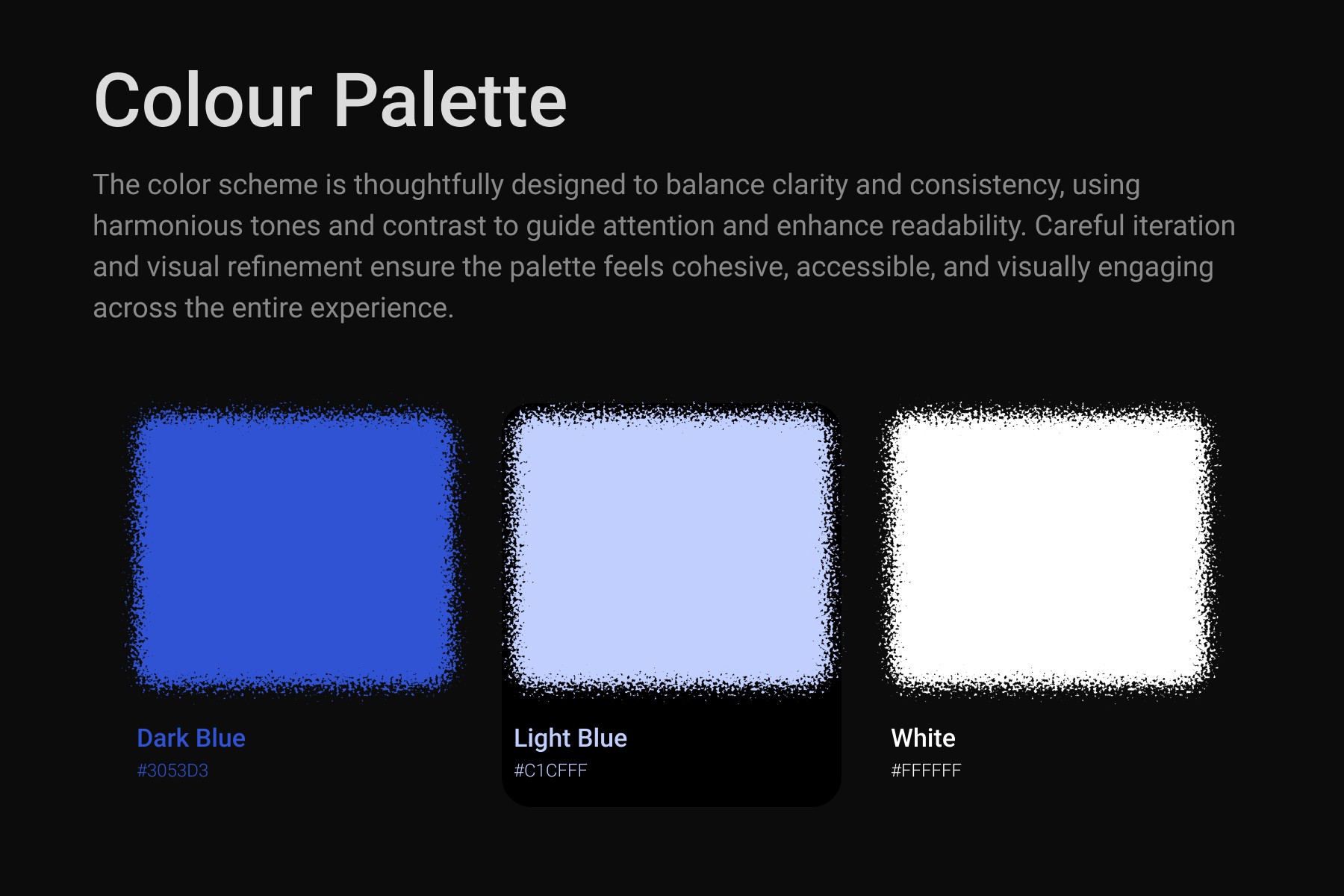 Colour Palette

The color scheme is thoughtfully designed to balance clarity and consistency, using harmonious tones and contrast to guide attention and enhance readability. Careful iteration and visual refinement ensure the palette feels cohesive, accessible, and visually engaging across the entire experience.

Dark Blue
#3053D3

Light Blue
#C1CFFF

White
#FFFFFF